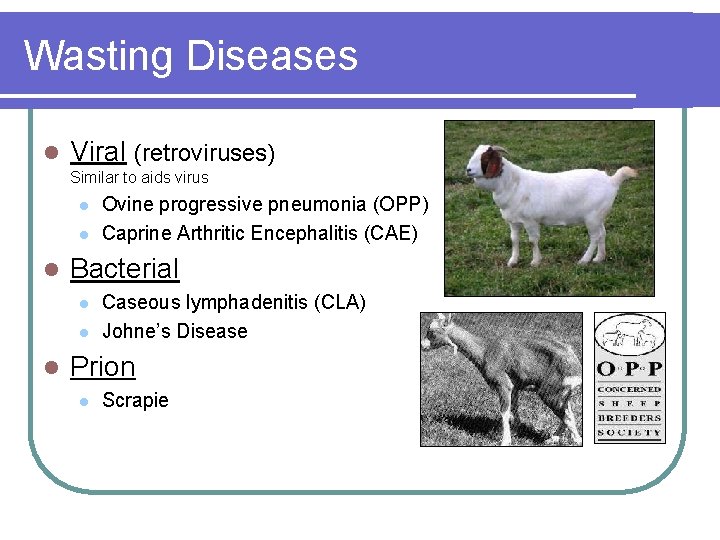 Wasting Diseases

Viral (retroviruses)
Similar to aids virus

Ovine progressive pneumonia (OPP)

Caprine Arthritic Encephalitis (CAE)

Bacterial

Caseous lymphadenitis (CLA)

Johne's Disease

Prion

Scrapie

O P P
CONCERNED SHEEP BREEDERS SOCIETY